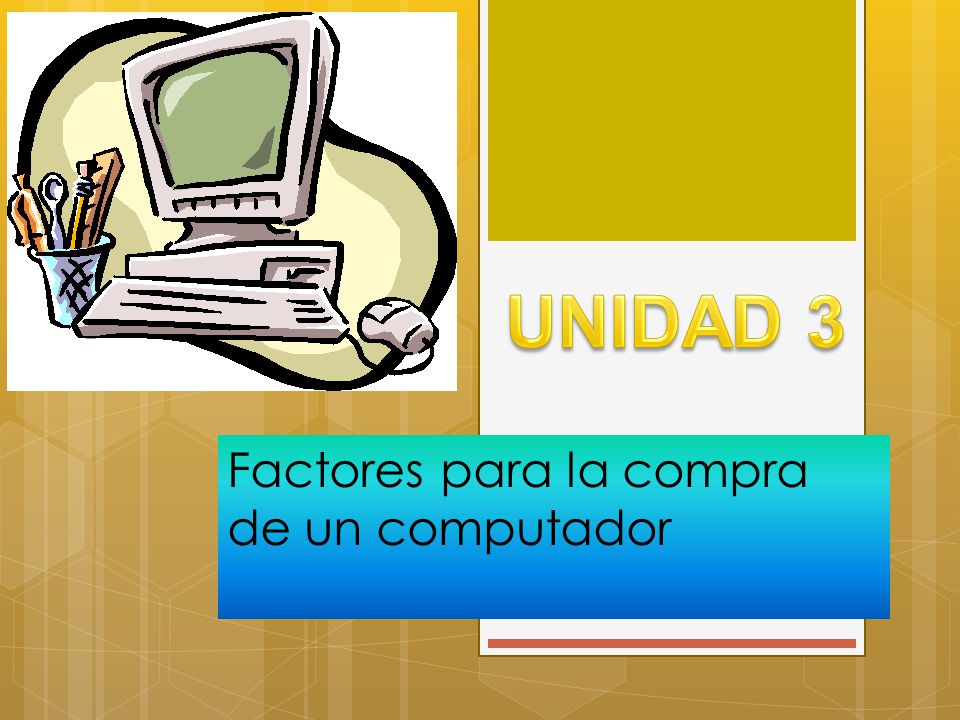 UNIDAD 3

Factores para la compra de un computador